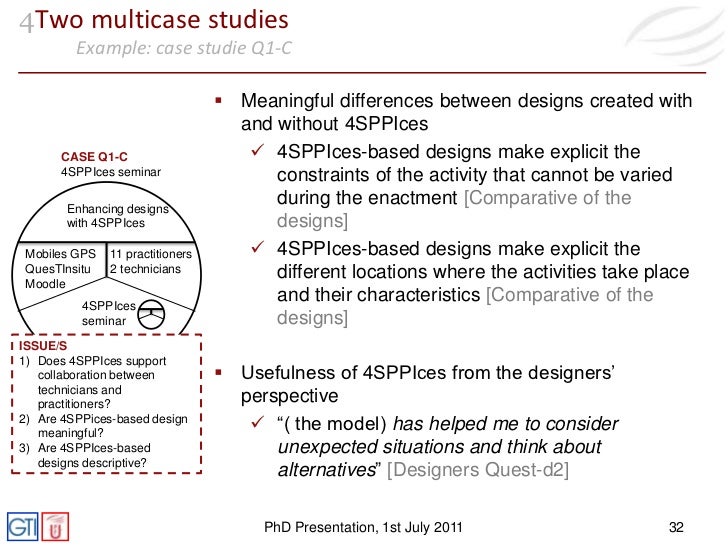 4 Two multicase studies
Example: case studie Q1-C

CASE Q1-C
4SPPIces seminar

Enhancing designs with 4SPPIces

Mobiles GPS
QuesTInsitu
Moodle

11 practitioners
2 technicians

4SPPIces seminar

ISSUE/S
1) Does 4SPPIces support collaboration between technicians and practitioners?
2) Are 4SPPices-based design meaningful?
3) Are 4SPPIces-based designs descriptive?

▪ Meaningful differences between designs created with and without 4SPPIces
✓ 4SPPIces-based designs make explicit the constraints of the activity that cannot be varied during the enactment [Comparative of the designs]
✓ 4SPPIces-based designs make explicit the different locations where the activities take place and their characteristics [Comparative of the designs]

▪ Usefulness of 4SPPIces from the designers' perspective
✓ "( the model) has helped me to consider unexpected situations and think about alternatives" [Designers Quest-d2]

GTI

PhD Presentation, 1st July 2011

32